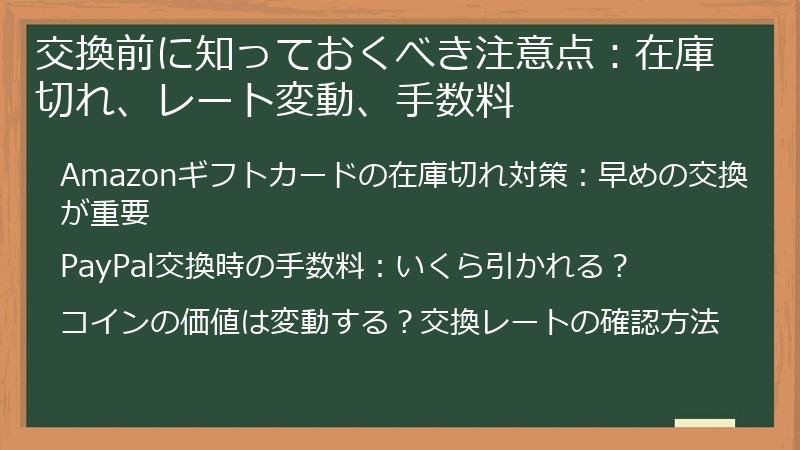 交換前に知っておくべき注意点：在庫切れ、レート変動、手数料

Amazonギフトカードの在庫切れ対策：早めの交換が重要

PayPal交換時の手数料：いくら引かれる？

コインの価値は変動する？交換レートの確認方法